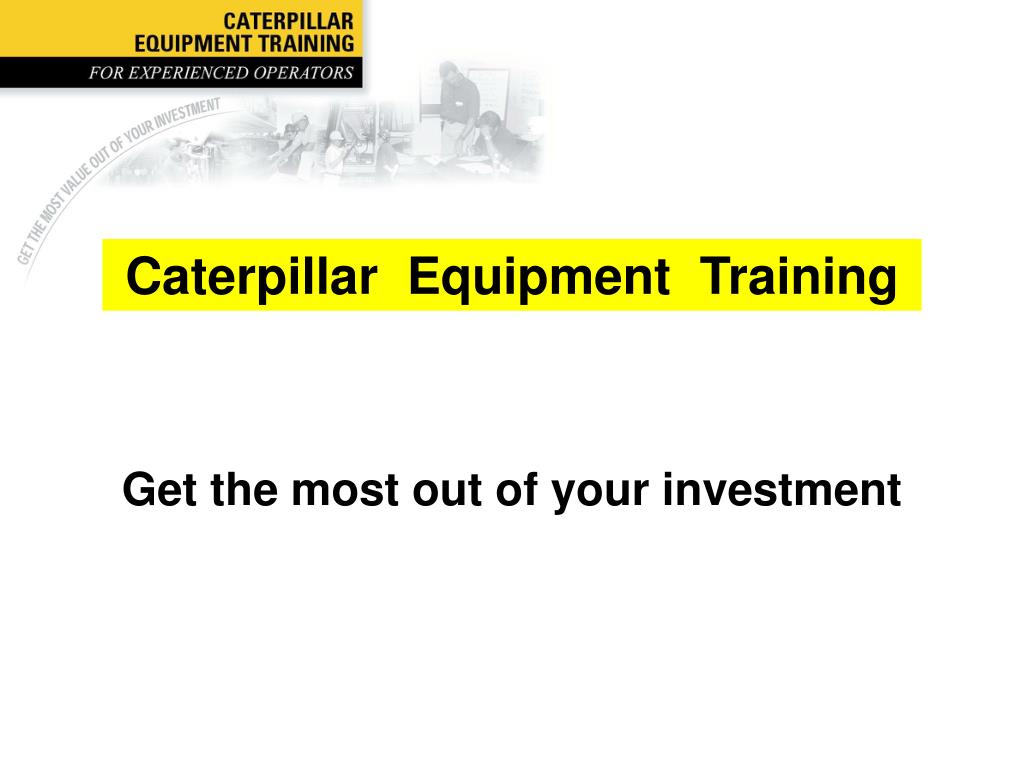 CATERPILLAR
EQUIPMENT TRAINING
FOR EXPERIENCED OPERATORS

GET THE MOST VALUE OUT OF YOUR INVESTMENT

Caterpillar Equipment Training

Get the most out of your investment